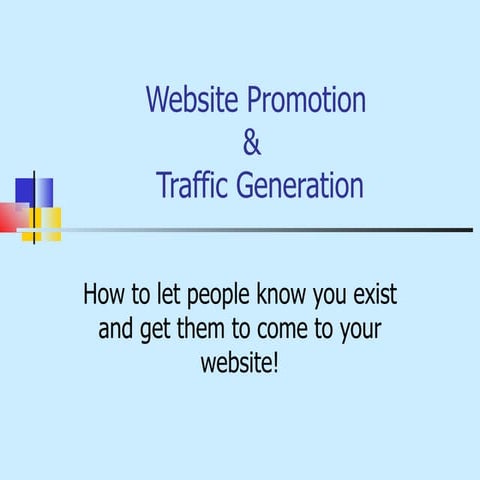 Website Promotion
&
Traffic Generation

How to let people know you exist and get them to come to your website!